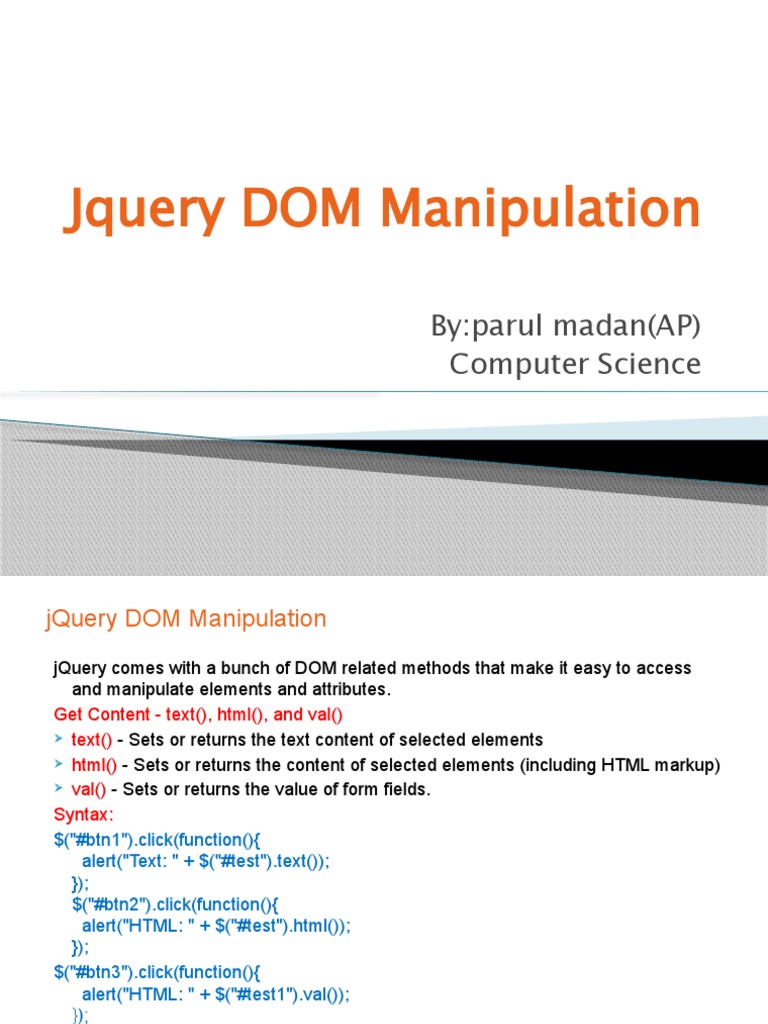 Jquery DOM Manipulation

By:parul madan(AP)
Computer Science

jQuery DOM Manipulation

jQuery comes with a bunch of DOM related methods that make it easy to access and manipulate elements and attributes.

Get Content - text(), html(), and val()

text() - Sets or returns the text content of selected elements
html() - Sets or returns the content of selected elements (including HTML markup)
val() - Sets or returns the value of form fields.

Syntax:
$("#btn1").click(function(){
alert("Text: " + $("#test").text());
});
$("#btn2").click(function(){
alert("HTML: " + $("#test").html());
});
$("#btn3").click(function(){
alert("HTML: " + $("#test1").val());
});